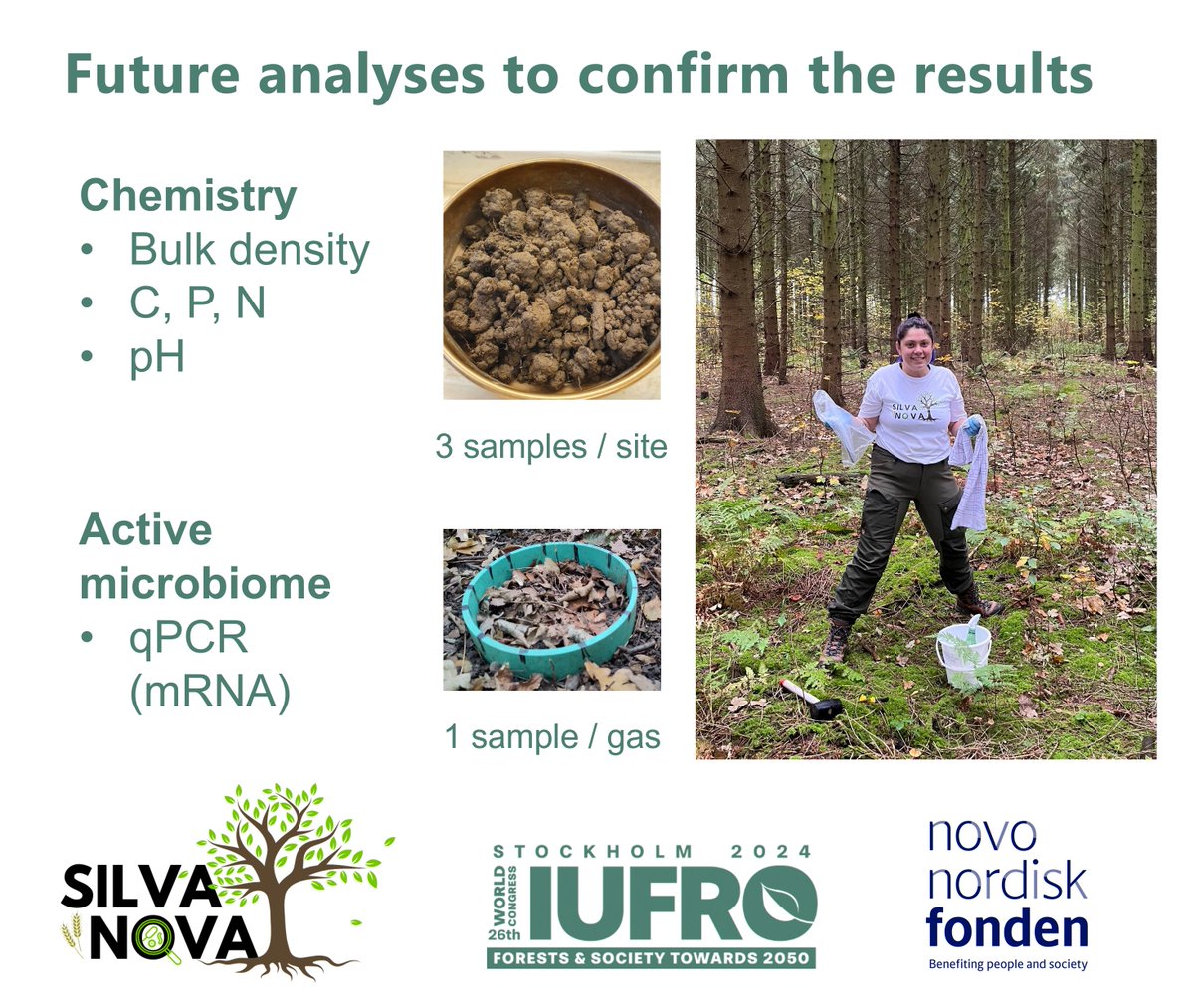 Future analyses to confirm the results

Chemistry
• Bulk density
• C, P, N
• pH

3 samples / site

Active microbiome
• qPCR (mRNA)

1 sample / gas

SILVA NOVA

SILVA NOVA

STOCKHOLM 2024
26th WORLD CONGRESS
IUFRO
FORESTS & SOCIETY TOWARDS 2050

novo nordisk fonden
Benefiting people and society